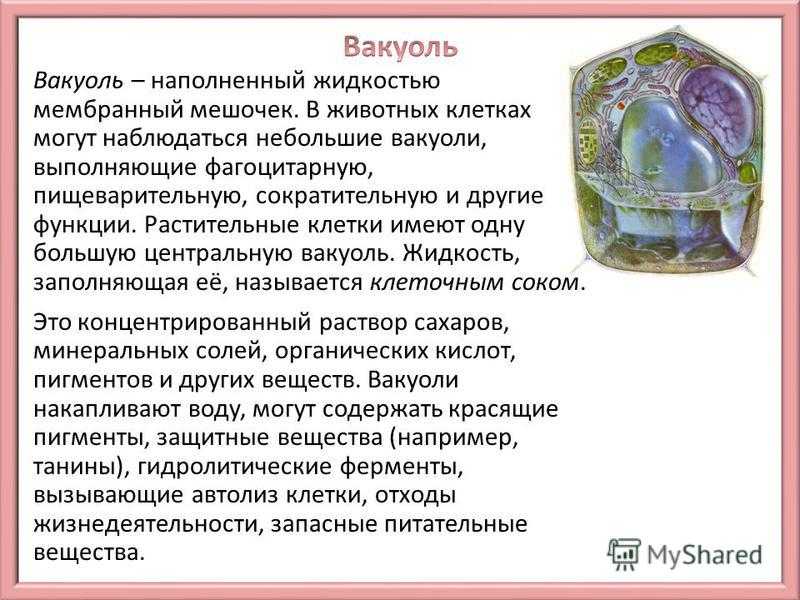 Вакуоль

Вакуоль – наполненный жидкостью мембранный мешочек. В животных клетках могут наблюдаться небольшие вакуоли, выполняющие фагоцитарную, пищеварительную, сократительную и другие функции. Растительные клетки имеют одну большую центральную вакуоль. Жидкость, заполняющая её, называется клеточным соком.

Это концентрированный раствор сахаров, минеральных солей, органических кислот, пигментов и других веществ. Вакуоли накапливают воду, могут содержать красящие пигменты, защитные вещества (например, танины), гидролитические ферменты, вызывающие автолиз клетки, отходы жизнедеятельности, запасные питательные вещества.

MyShared